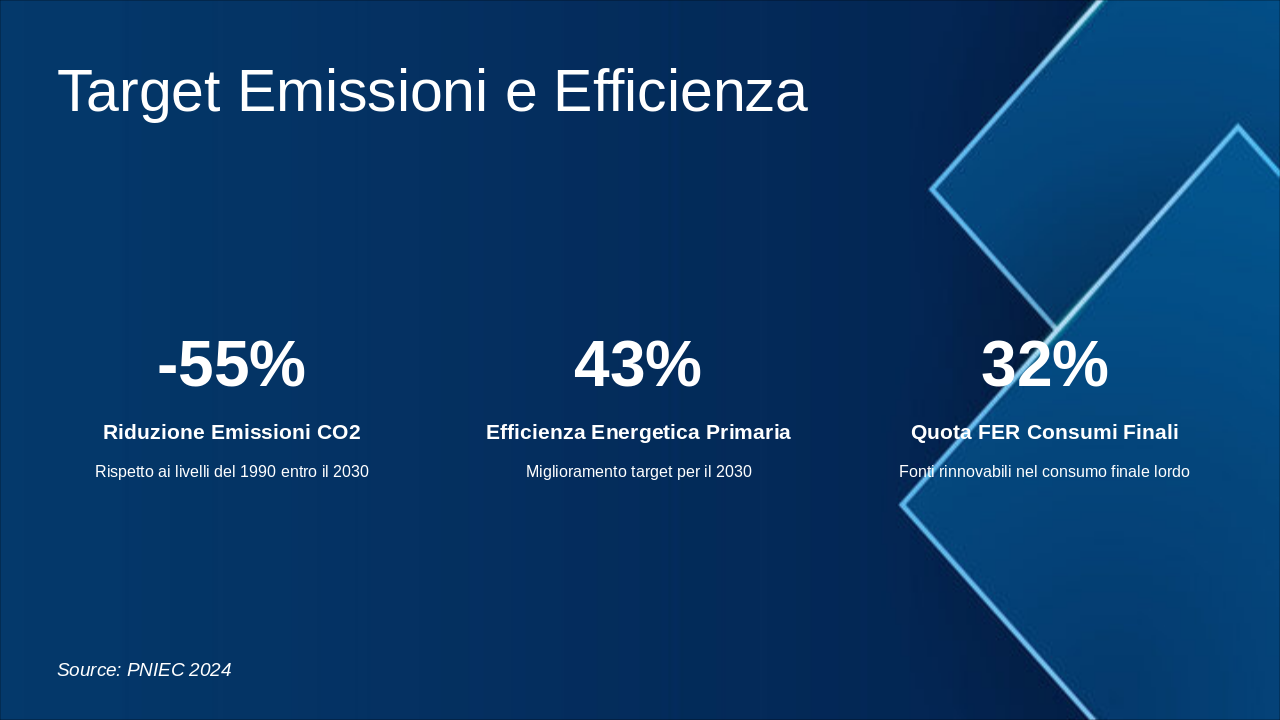 Target Emissioni e Efficienza

-55%

Riduzione Emissioni CO2

Rispetto ai livelli del 1990 entro il 2030

43%

Efficienza Energetica Primaria

Miglioramento target per il 2030

32%

Quota FER Consumi Finali

Fonti rinnovabili nel consumo finale lordo

Source: PNIEC 2024